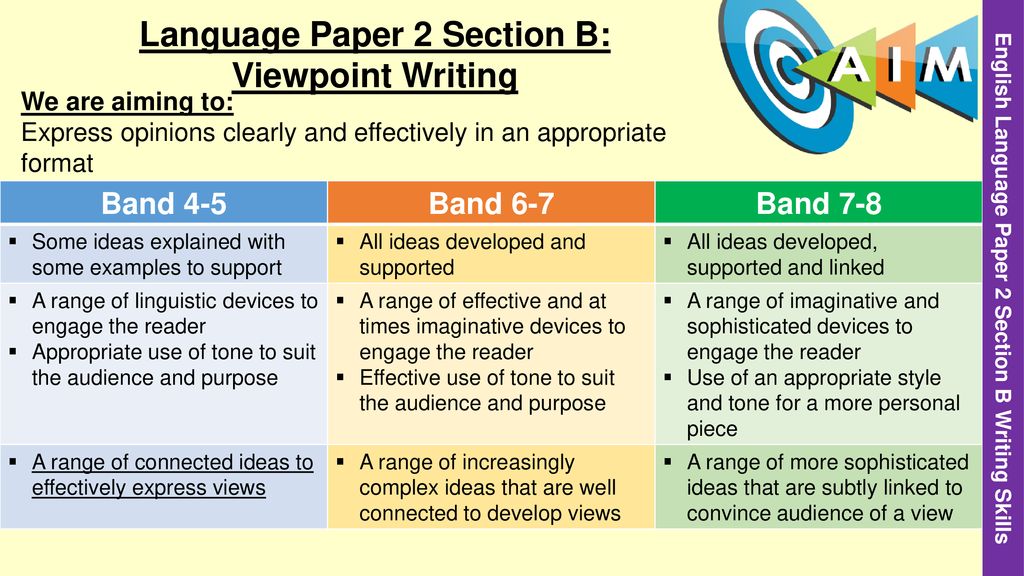 Language Paper 2 Section B: Viewpoint Writing

AIM

We are aiming to:
Express opinions clearly and effectively in an appropriate format

| Band 4-5 | Band 6-7 | Band 7-8 |
|---|---|---|
| ▪ Some ideas explained with some examples to support | ▪ All ideas developed and supported | ▪ All ideas developed, supported and linked |
| ▪ A range of linguistic devices to engage the reader ▪ Appropriate use of tone to suit the audience and purpose | ▪ A range of effective and at times imaginative devices to engage the reader ▪ Effective use of tone to suit the audience and purpose | ▪ A range of imaginative and sophisticated devices to engage the reader ▪ Use of an appropriate style and tone for a more personal piece |
| ▪ A range of connected ideas to effectively express views | ▪ A range of increasingly complex ideas that are well connected to develop views | ▪ A range of more sophisticated ideas that are subtly linked to convince audience of a view |

English Language Paper 2 Section B Writing Skills